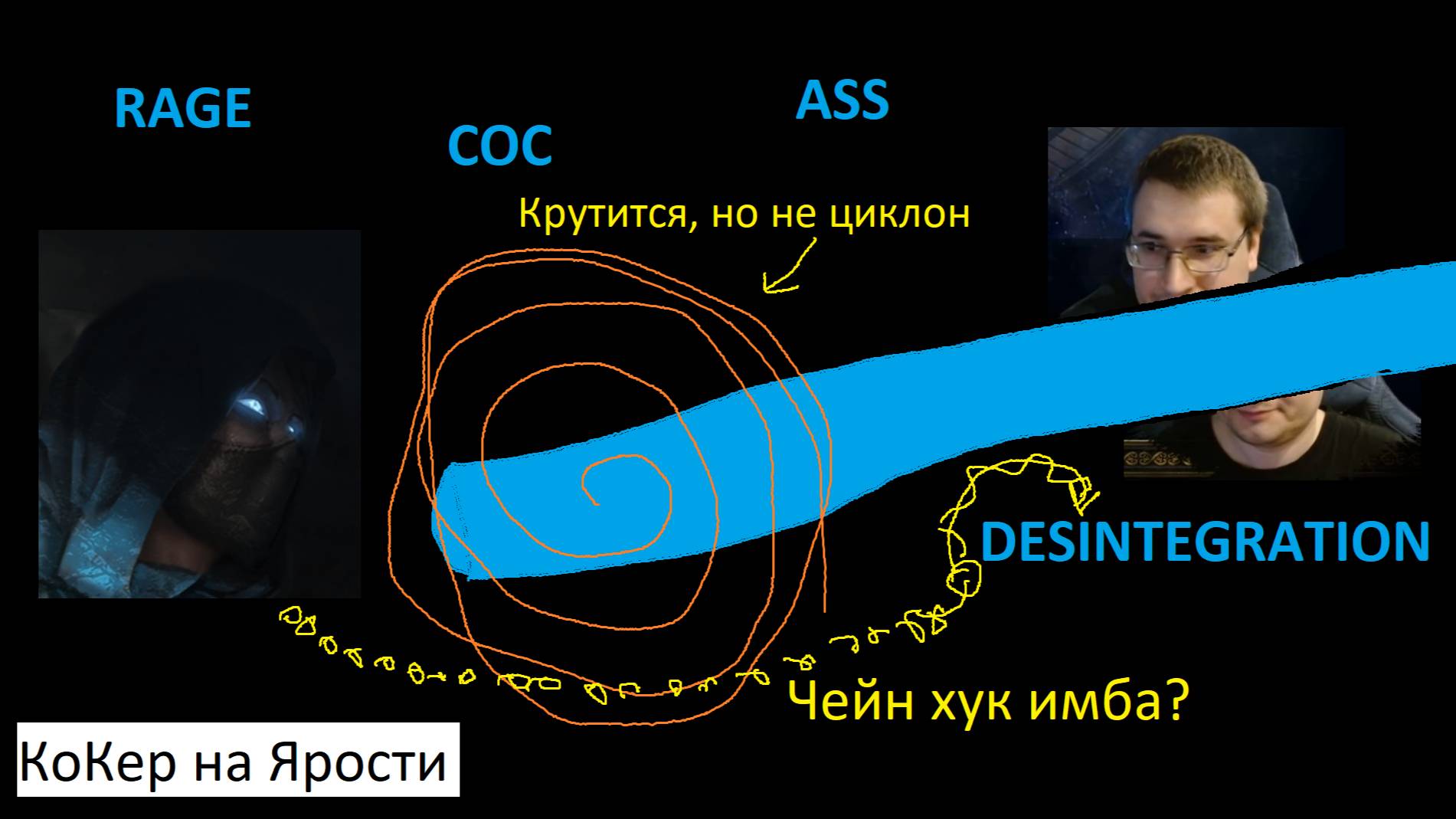 RAGE

COC

ASS

Крутится, но не циклон

DESINTEGRATION

Чейн хук имба?

КоКер на Ярости